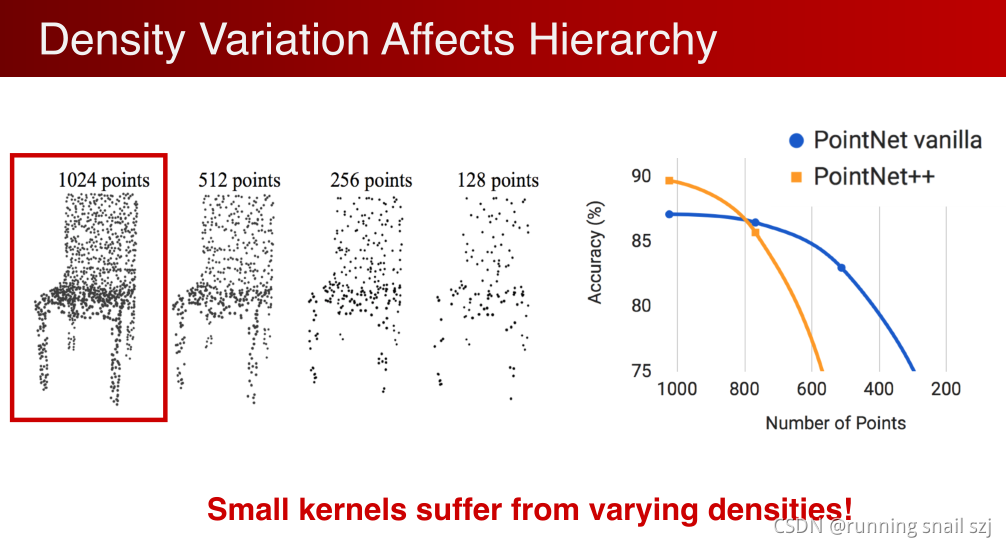 Density Variation Affects Hierarchy

1024 points
512 points
256 points
128 points

PointNet vanilla
PointNet++

Accuracy (%)
90
85
80
75
1000
800
600
400
200
Number of Points

Small kernels suffer from varying densities!

CSDN @running snail szj